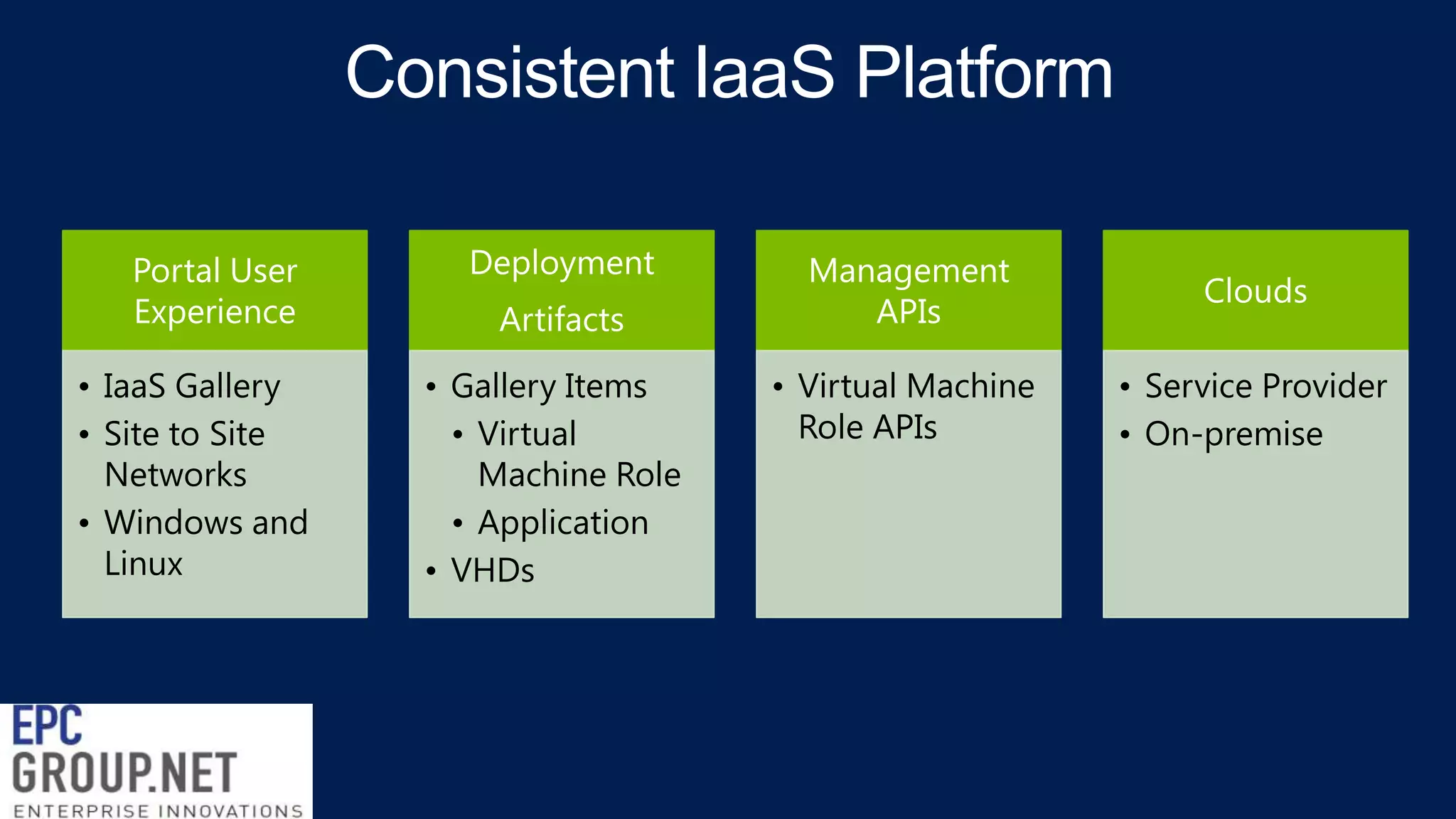 Consistent IaaS Platform

Portal User Experience

• IaaS Gallery
• Site to Site Networks
• Windows and Linux

Deployment Artifacts

• Gallery Items
  • Virtual Machine Role
  • Application
• VHDs

Management APIs

• Virtual Machine Role APIs

Clouds

• Service Provider
• On-premise

EPC GROUP.NET
ENTERPRISE INNOVATIONS